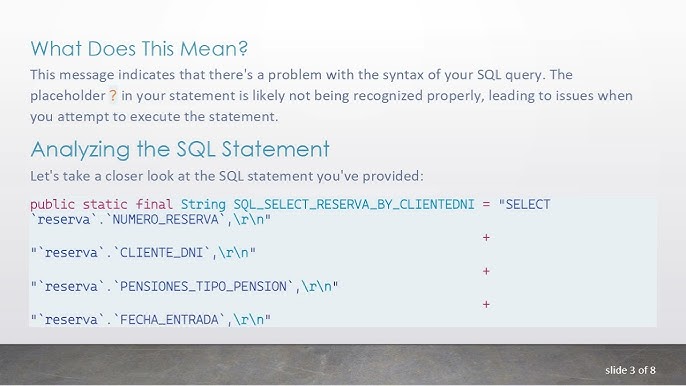 What Does This Mean?

This message indicates that there's a problem with the syntax of your SQL query. The placeholder ? in your statement is likely not being recognized properly, leading to issues when you attempt to execute the statement.

Analyzing the SQL Statement

Let's take a closer look at the SQL statement you've provided:

public static final String SQL_SELECT_RESERVA_BY_CLIENTEDNI = "SELECT `reserva`.`NUMERO_RESERVA`,\r\n"
+
"`reserva`.`CLIENTE_DNI`,\r\n"
+
"`reserva`.`PENSIONES_TIPO_PENSION`,\r\n"
+
"`reserva`.`FECHA_ENTRADA`,\r\n"

slide 3 of 8